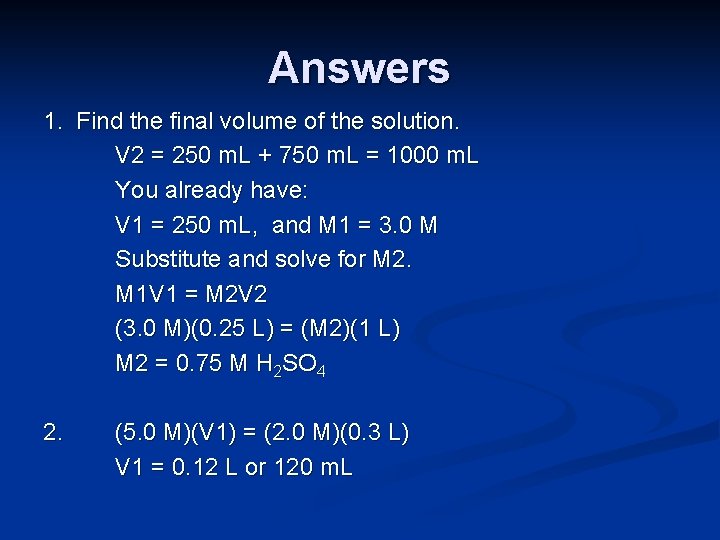 Answers

1. Find the final volume of the solution.

V2 = 250 mL + 750 mL = 1000 mL

You already have:

V1 = 250 mL, and M1 = 3.0 M

Substitute and solve for M2.

M1V1 = M2V2

(3.0 M)(0.25 L) = (M2)(1 L)

M2 = 0.75 M $H_2SO_4$

2. (5.0 M)(V1) = (2.0 M)(0.3 L)

V1 = 0.12 L or 120 mL